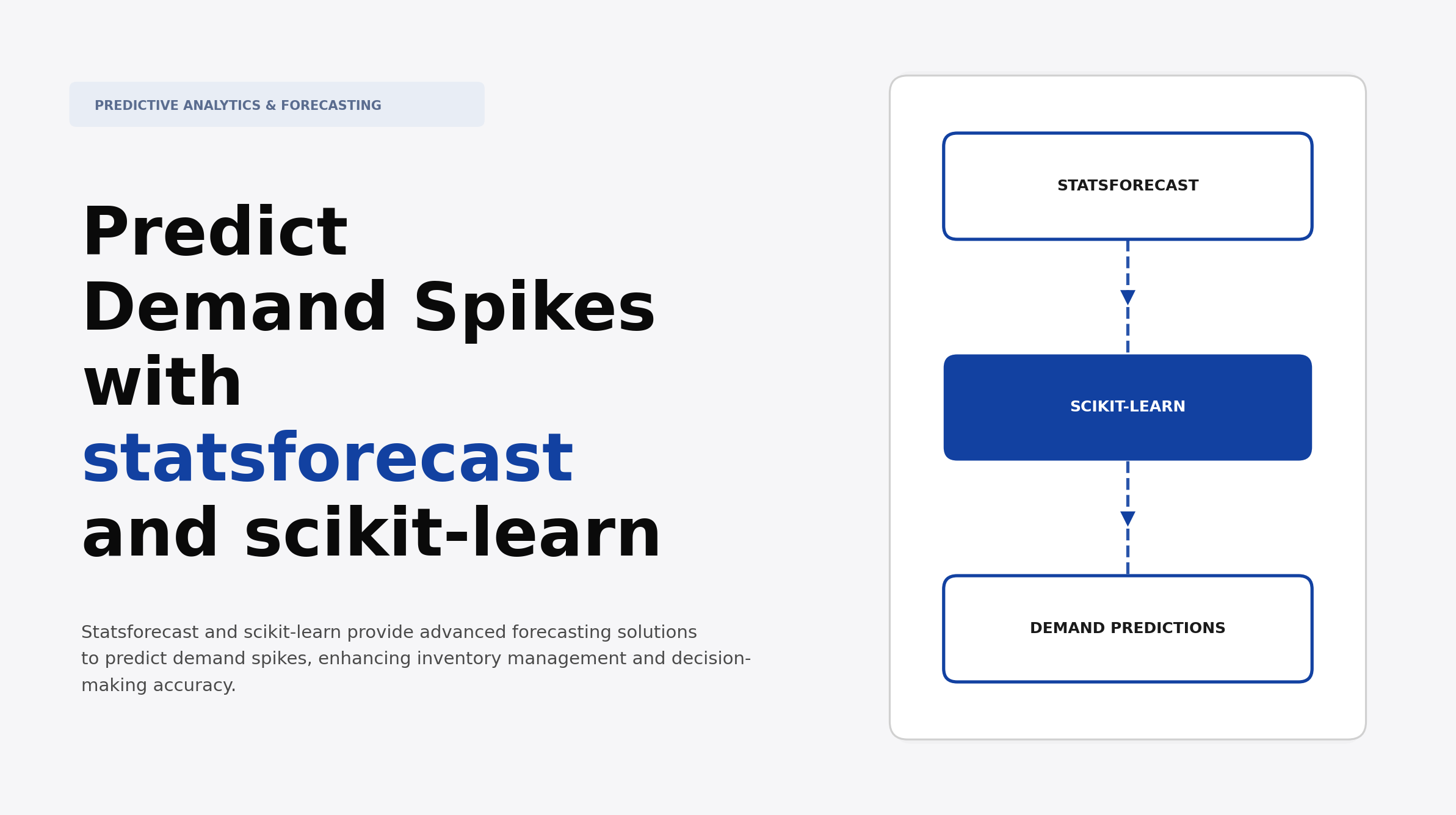 PREDICTIVE ANALYTICS & FORECASTING

Predict Demand Spikes with statsforecast and scikit-learn

Statsforecast and scikit-learn provide advanced forecasting solutions to predict demand spikes, enhancing inventory management and decision-making accuracy.

STATSFORECAST

SCIKIT-LEARN

DEMAND PREDICTIONS